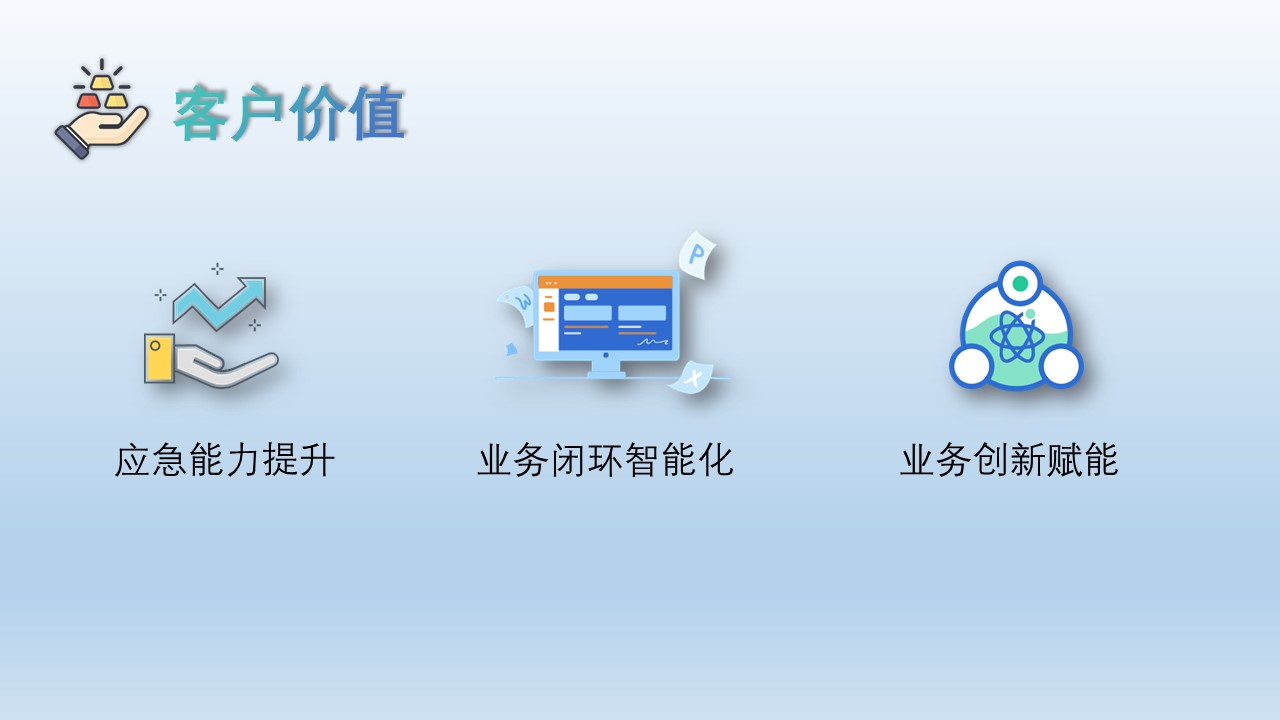 客户价值

应急能力提升

业务闭环智能化

业务创新赋能